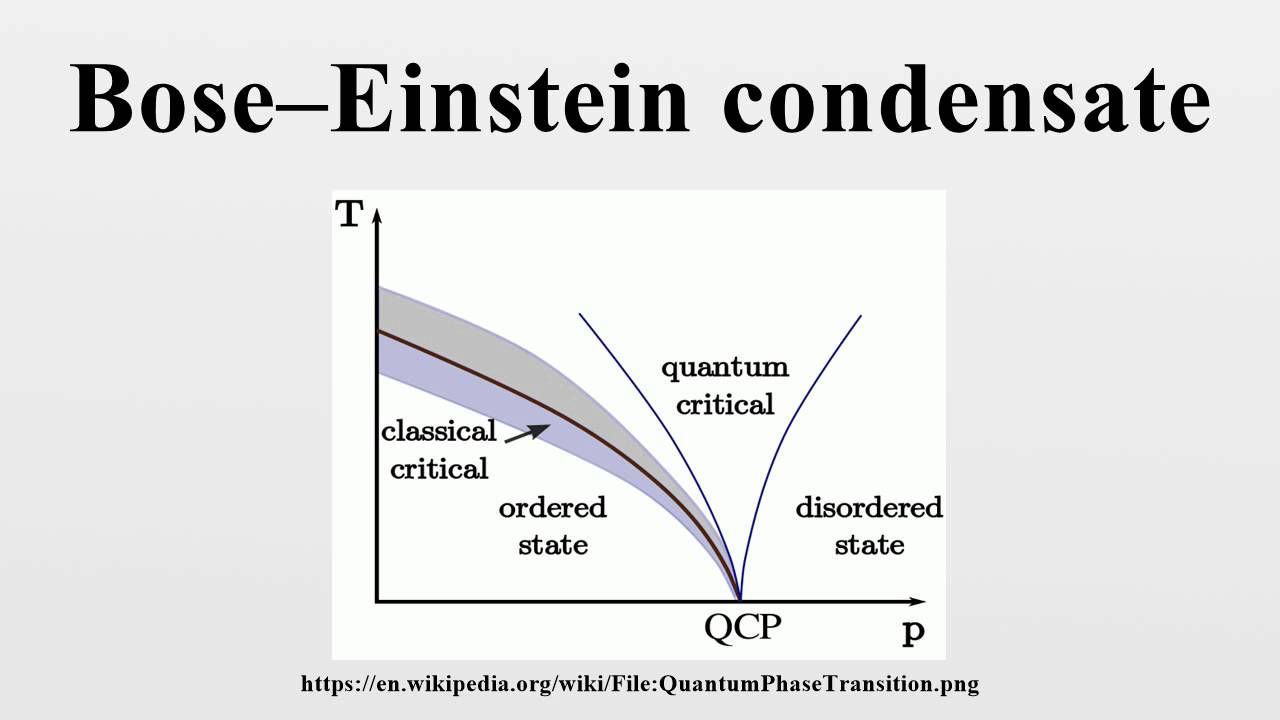 Bose–Einstein condensate

T

quantum critical

classical critical

ordered state

disordered state

QCP

p

https://en.wikipedia.org/wiki/File:QuantumPhaseTransition.png